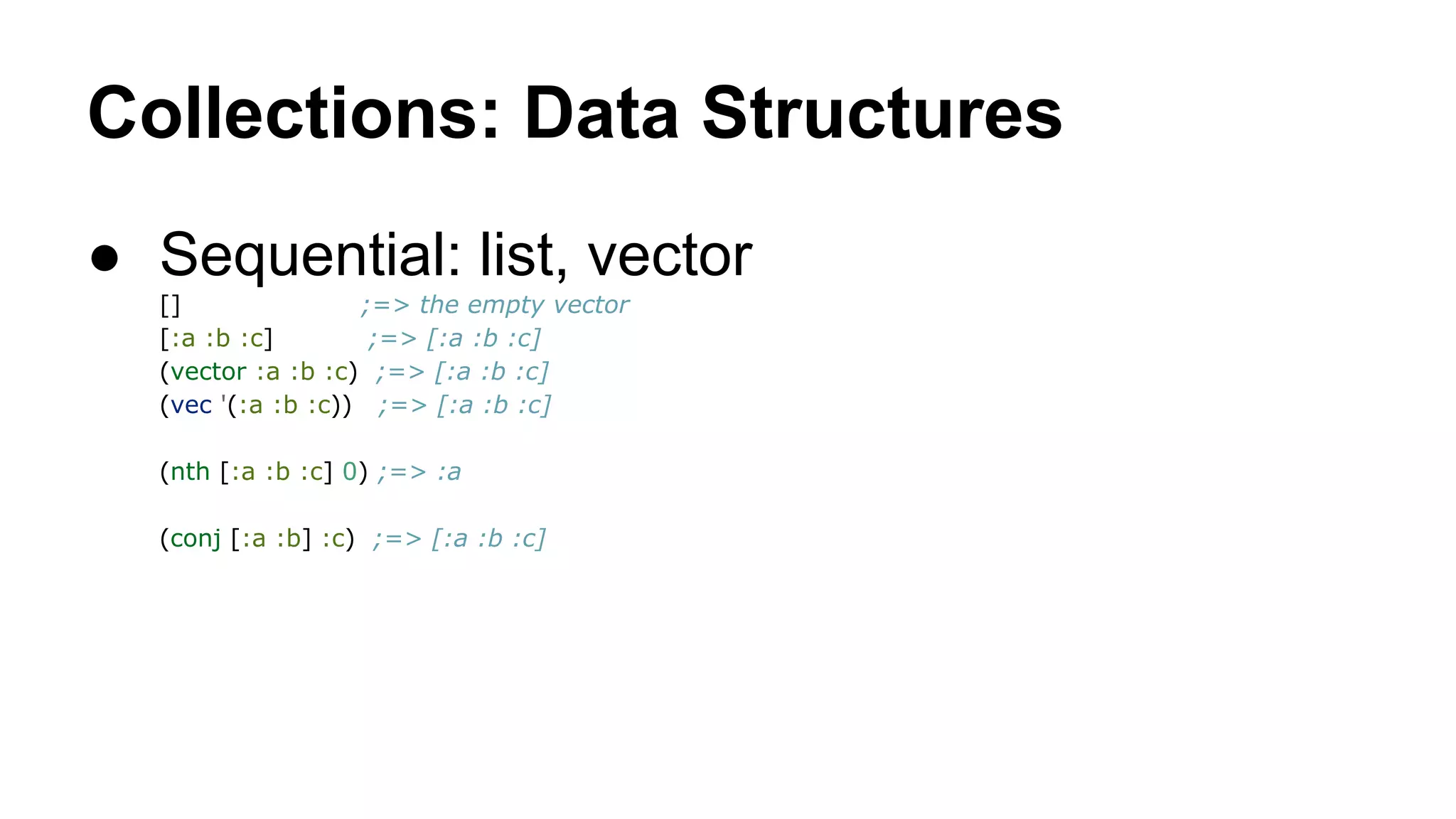 Collections: Data Structures

● Sequential: list, vector

[] ;=> the empty vector
[:a :b :c] ;=> [:a :b :c]
(vector :a :b :c) ;=> [:a :b :c]
(vec '(:a :b :c)) ;=> [:a :b :c]

(nth [:a :b :c] 0) ;=> :a

(conj [:a :b] :c) ;=> [:a :b :c]